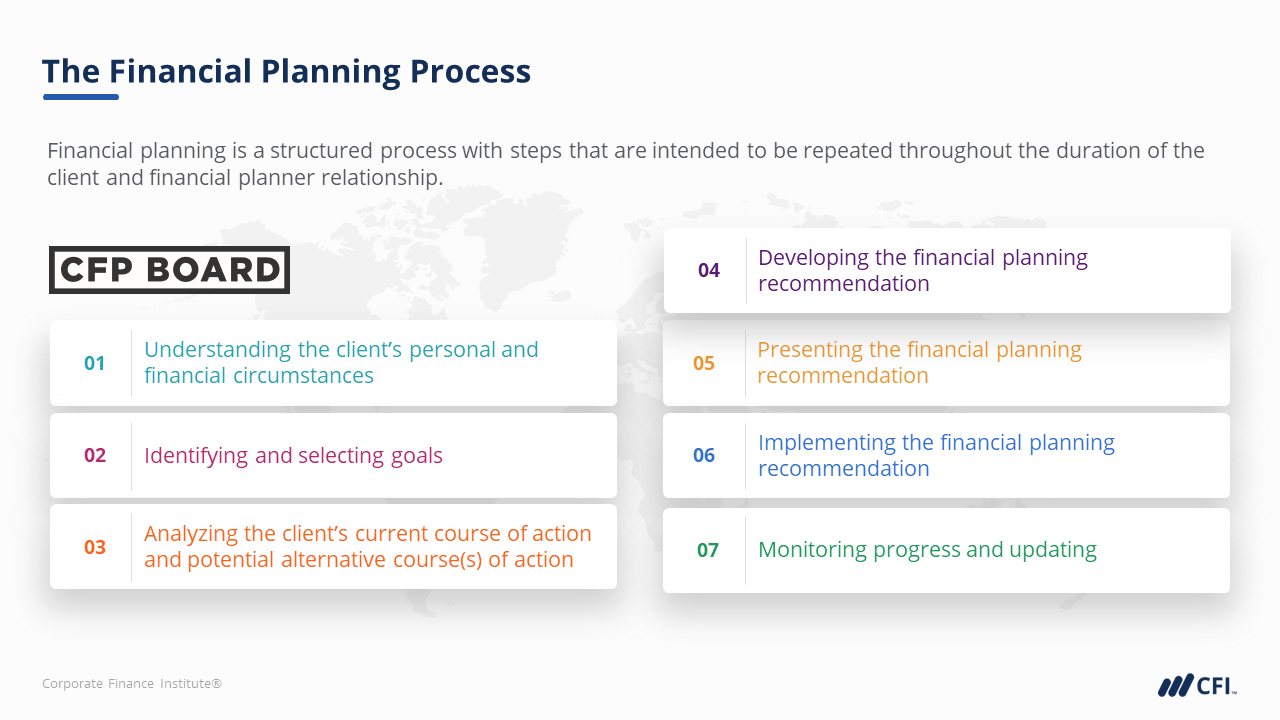 The Financial Planning Process

Financial planning is a structured process with steps that are intended to be repeated throughout the duration of the client and financial planner relationship.

CFP BOARD

01 Understanding the client's personal and financial circumstances

02 Identifying and selecting goals

03 Analyzing the client's current course of action and potential alternative course(s) of action

04 Developing the financial planning recommendation

05 Presenting the financial planning recommendation

06 Implementing the financial planning recommendation

07 Monitoring progress and updating

Corporate Finance Institute®

CFI™